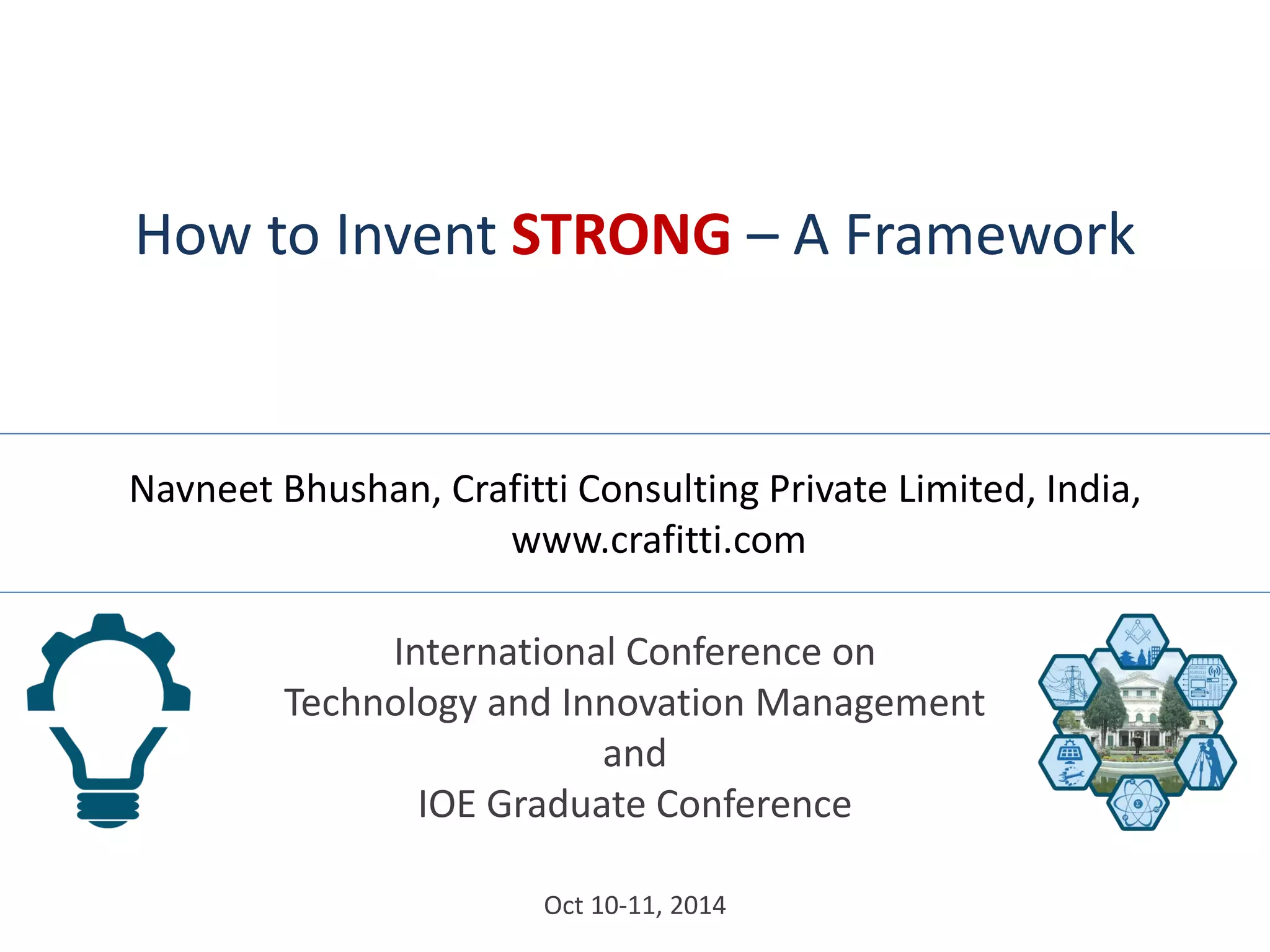 How to Invent STRONG – A Framework

Navneet Bhushan, Crafitti Consulting Private Limited, India, www.crafitti.com

International Conference on
Technology and Innovation Management
and
IOE Graduate Conference

Oct 10-11, 2014